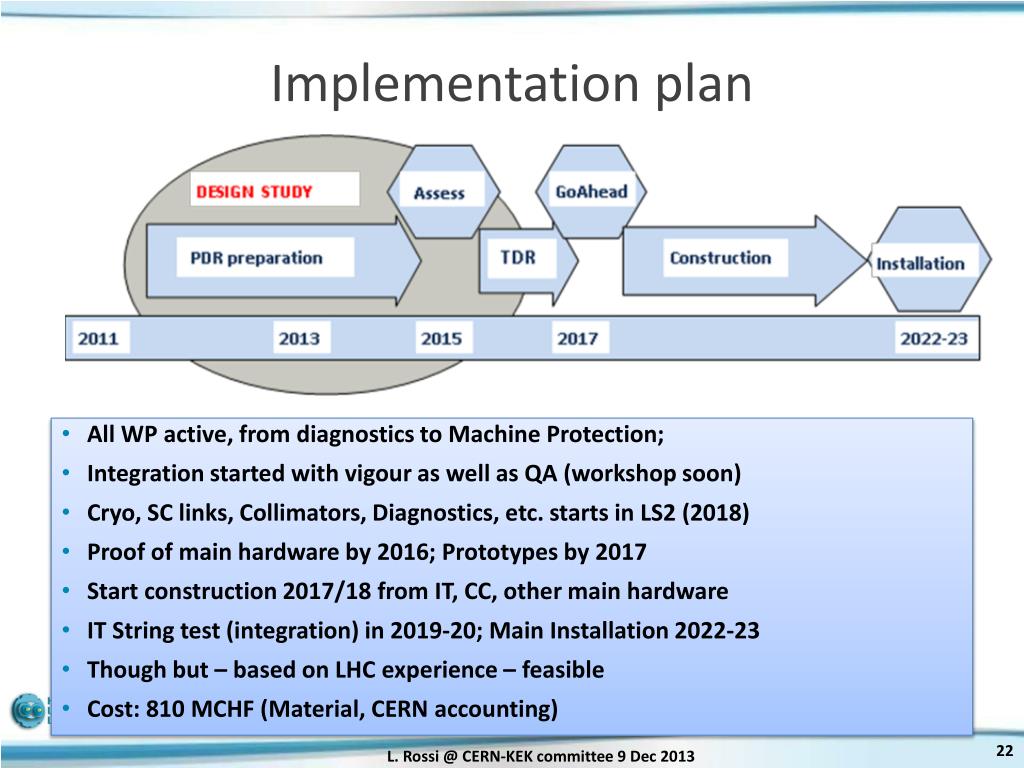 Implementation plan

DESIGN STUDY

Assess

GoAhead

PDR preparation

TDR

Construction

Installation

2011

2013

2015

2017

2022-23

• All WP active, from diagnostics to Machine Protection;
• Integration started with vigour as well as QA (workshop soon)
• Cryo, SC links, Collimators, Diagnostics, etc. starts in LS2 (2018)
• Proof of main hardware by 2016; Prototypes by 2017
• Start construction 2017/18 from IT, CC, other main hardware
• IT String test (integration) in 2019-20; Main Installation 2022-23
• Though but – based on LHC experience – feasible
• Cost: 810 MCHF (Material, CERN accounting)

L. Rossi @ CERN-KEK committee 9 Dec 2013

22